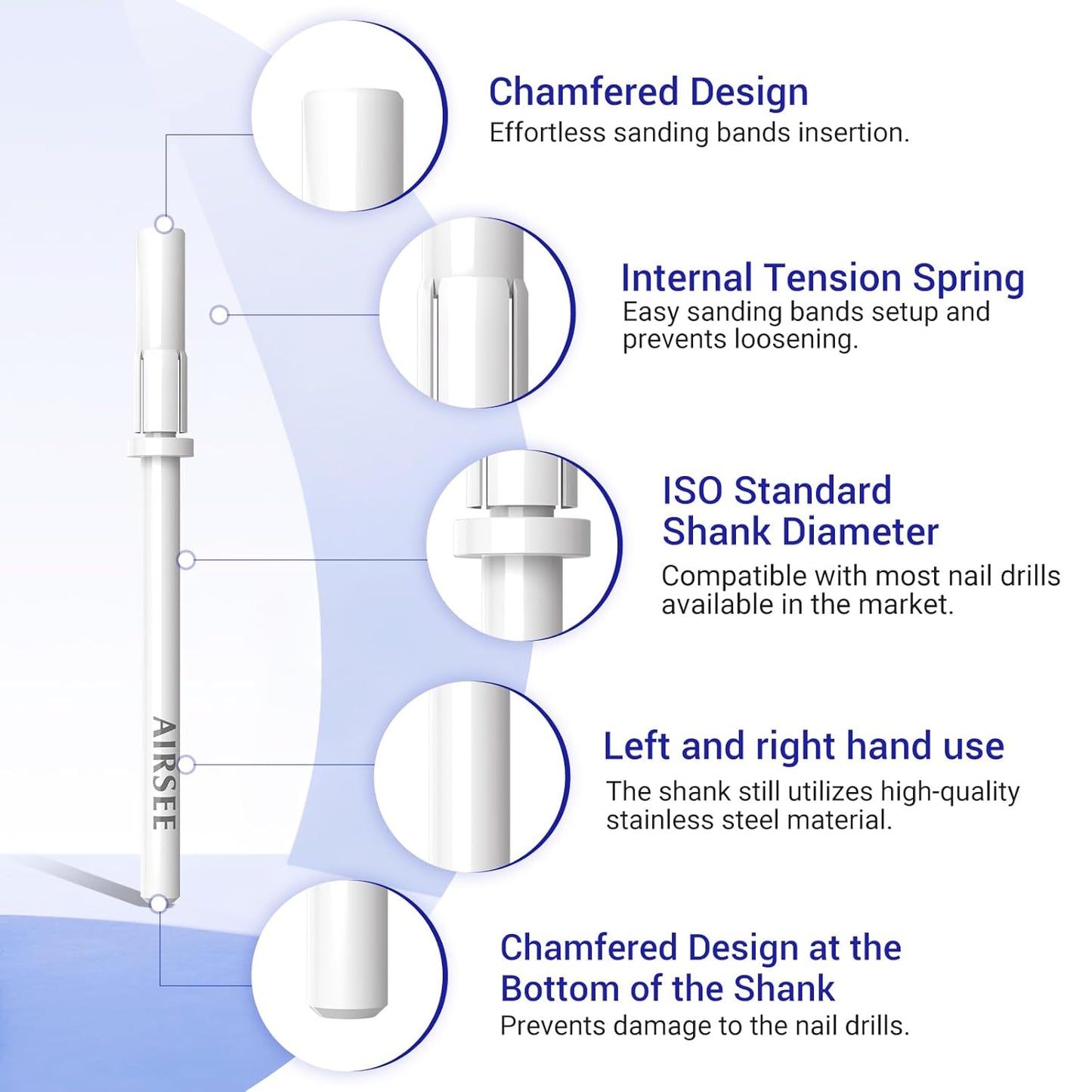 Chamfered Design
Effortless sanding bands insertion.

Internal Tension Spring
Easy sanding bands setup and prevents loosening.

ISO Standard Shank Diameter
Compatible with most nail drills available in the market.

Left and right hand use
The shank still utilizes high-quality stainless steel material.

Chamfered Design at the Bottom of the Shank
Prevents damage to the nail drills.

AIRSEE